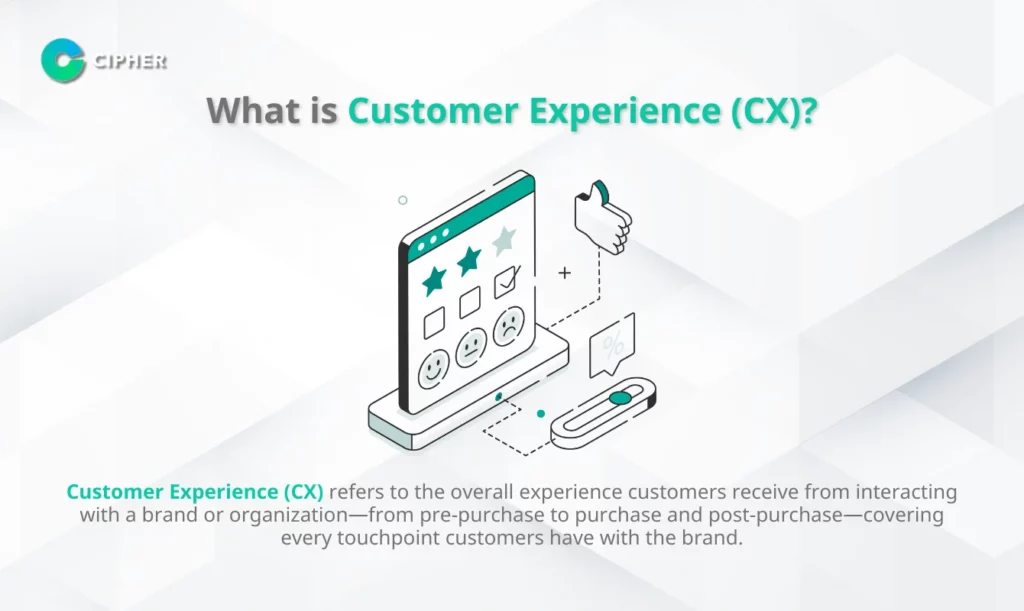 CIPHER

What is Customer Experience (CX)?

%

Customer Experience (CX) refers to the overall experience customers receive from interacting with a brand or organization—from pre-purchase to purchase and post-purchase—covering every touchpoint customers have with the brand.